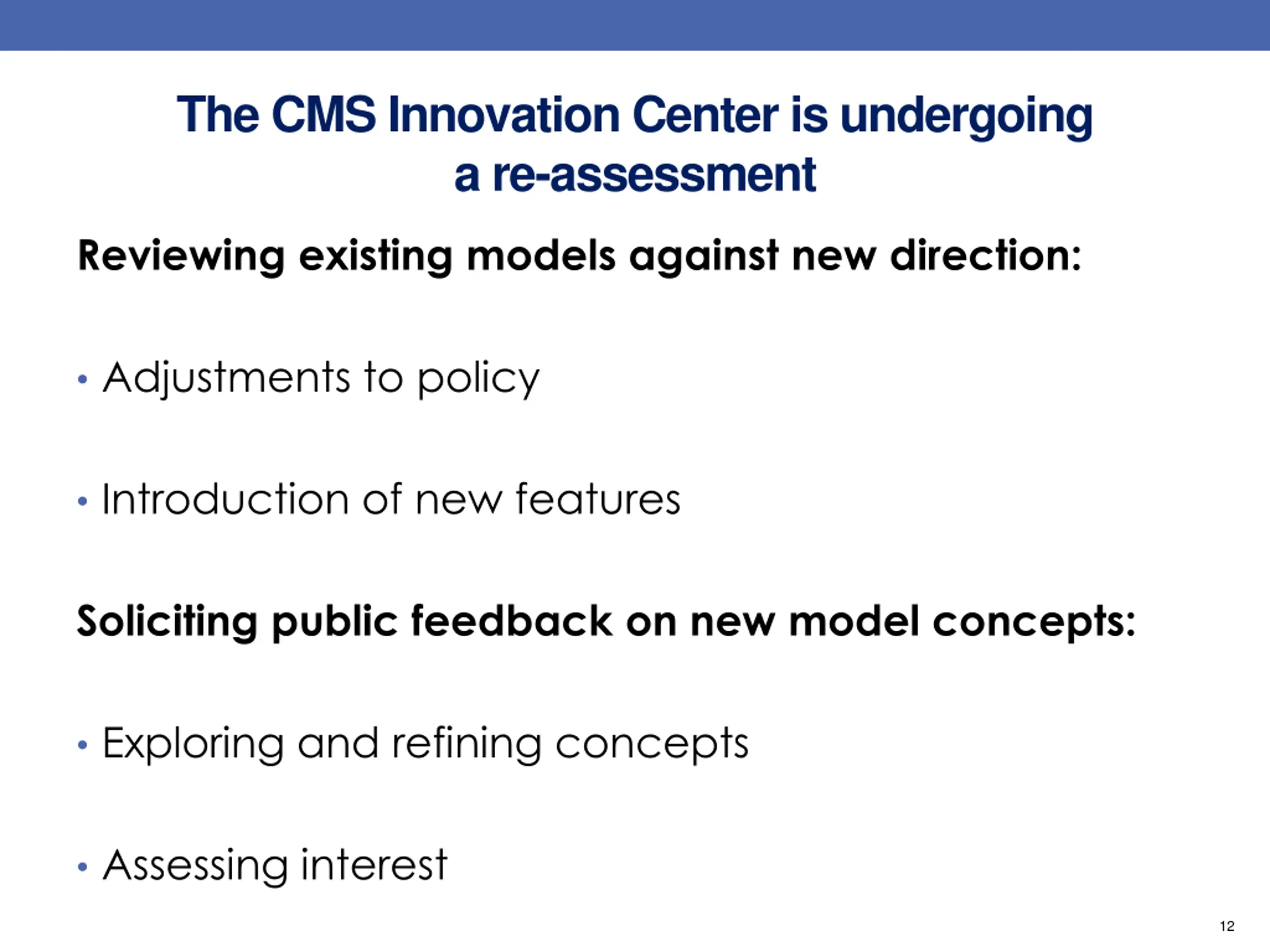 The CMS Innovation Center is undergoing a re-assessment

Reviewing existing models against new direction:

• Adjustments to policy

• Introduction of new features

Soliciting public feedback on new model concepts:

• Exploring and refining concepts

• Assessing interest

12